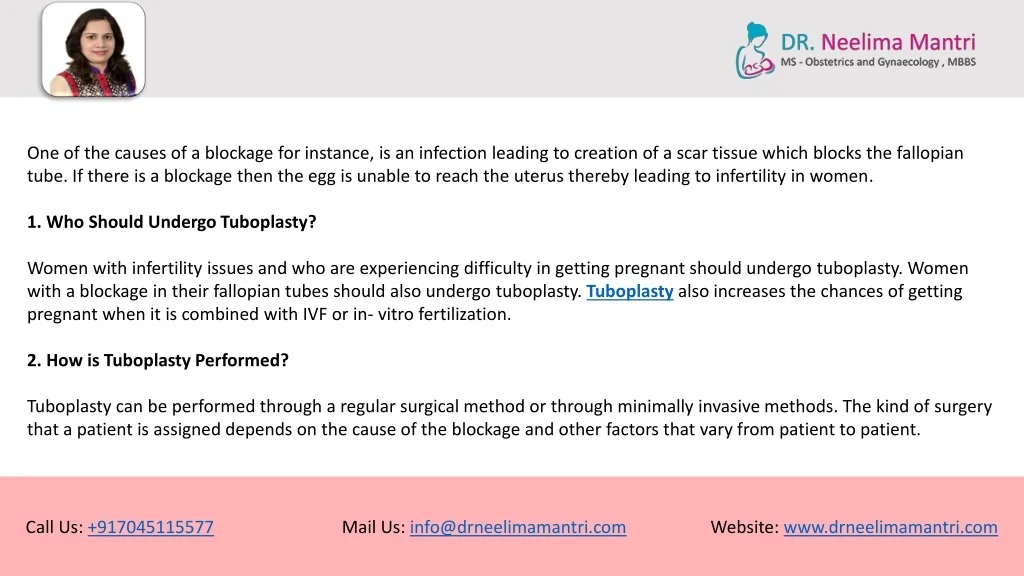 DR. Neelima Mantri
MS - Obstetrics and Gynaecology , MBBS

One of the causes of a blockage for instance, is an infection leading to creation of a scar tissue which blocks the fallopian tube. If there is a blockage then the egg is unable to reach the uterus thereby leading to infertility in women.

1. Who Should Undergo Tuboplasty?

Women with infertility issues and who are experiencing difficulty in getting pregnant should undergo tuboplasty. Women with a blockage in their fallopian tubes should also undergo tuboplasty. Tuboplasty also increases the chances of getting pregnant when it is combined with IVF or in- vitro fertilization.

2. How is Tuboplasty Performed?

Tuboplasty can be performed through a regular surgical method or through minimally invasive methods. The kind of surgery that a patient is assigned depends on the cause of the blockage and other factors that vary from patient to patient.

Call Us: +917045115577

Mail Us: info@drneelimamantri.com

Website: www.drneelimamantri.com